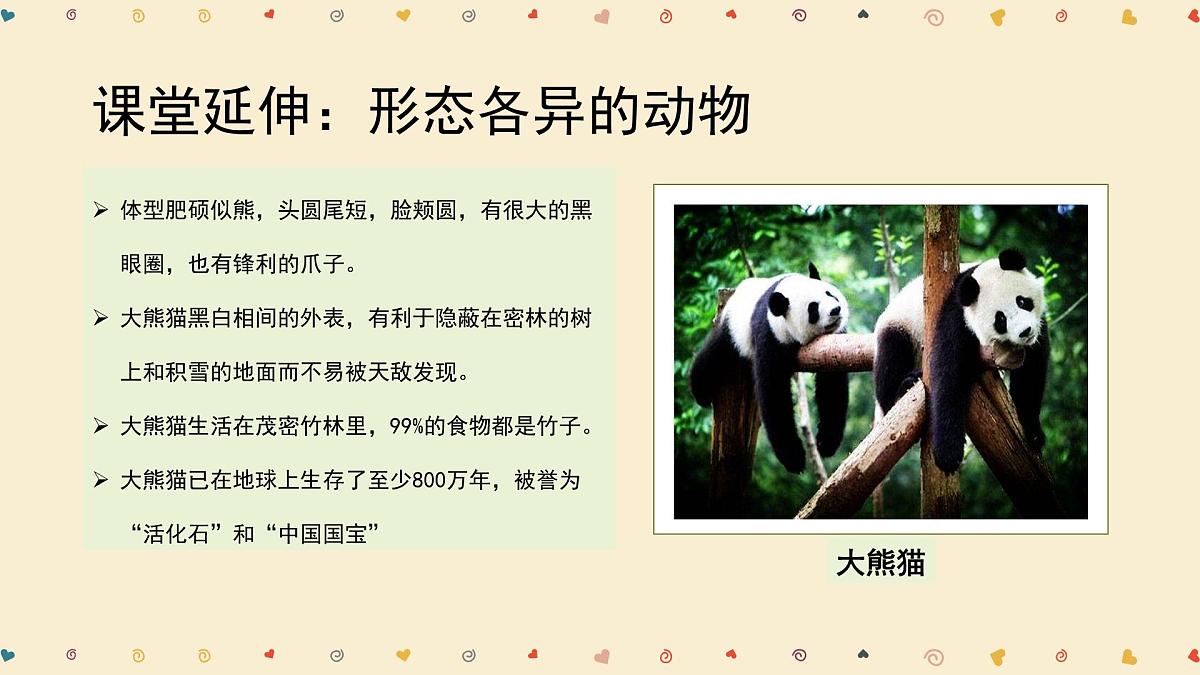 课堂延伸：形态各异的动物

➢ 体型肥硕似熊，头圆尾短，脸颊圆，有很大的黑眼圈，也有锋利的爪子。

➢ 大熊猫黑白相间的外表，有利于隐蔽在密林的树上和积雪的地面而不易被天敌发现。

➢ 大熊猫生活在茂密竹林里，99%的食物都是竹子。

➢ 大熊猫已在地球上生存了至少800万年，被誉为“活化石”和“中国国宝”

大熊猫